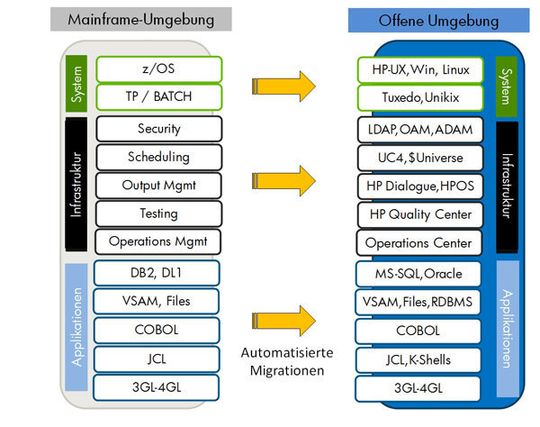 Mainframe-Umgebung

System
z/OS
TP / BATCH

Infrastruktur
Security
Scheduling
Output Mgmt
Testing
Operations Mgmt

Applikationen
DB2, DL1
VSAM, Files
COBOL
JCL
3GL-4GL

Automatisierte Migrationen

Offene Umgebung

HP-UX, Win, Linux
Tuxedo, Unikix
System

LDAP, OAM, ADAM
UC4, $Universe
HP Dialogue, HPOS
HP Quality Center
Operations Center
Infrastruktur

MS-SQL, Oracle
VSAM, Files, RDBMS
COBOL
JCL, K-Shells
3GL-4GL
Applikationen